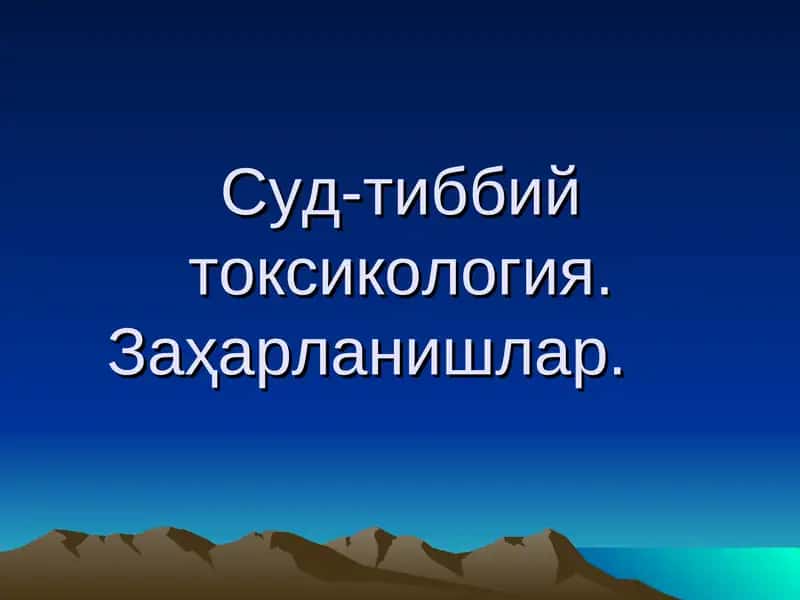 Суд-тиббий токсикология. Заҳарланишлар.